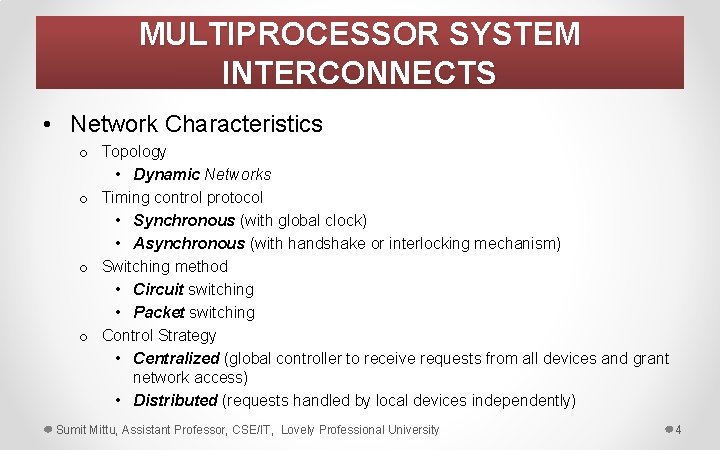 MULTIPROCESSOR SYSTEM INTERCONNECTS

• Network Characteristics
o Topology
• Dynamic Networks
o Timing control protocol
• Synchronous (with global clock)
• Asynchronous (with handshake or interlocking mechanism)
o Switching method
• Circuit switching
• Packet switching
o Control Strategy
• Centralized (global controller to receive requests from all devices and grant network access)
• Distributed (requests handled by local devices independently)

Sumit Mittu, Assistant Professor, CSE/IT, Lovely Professional University

4